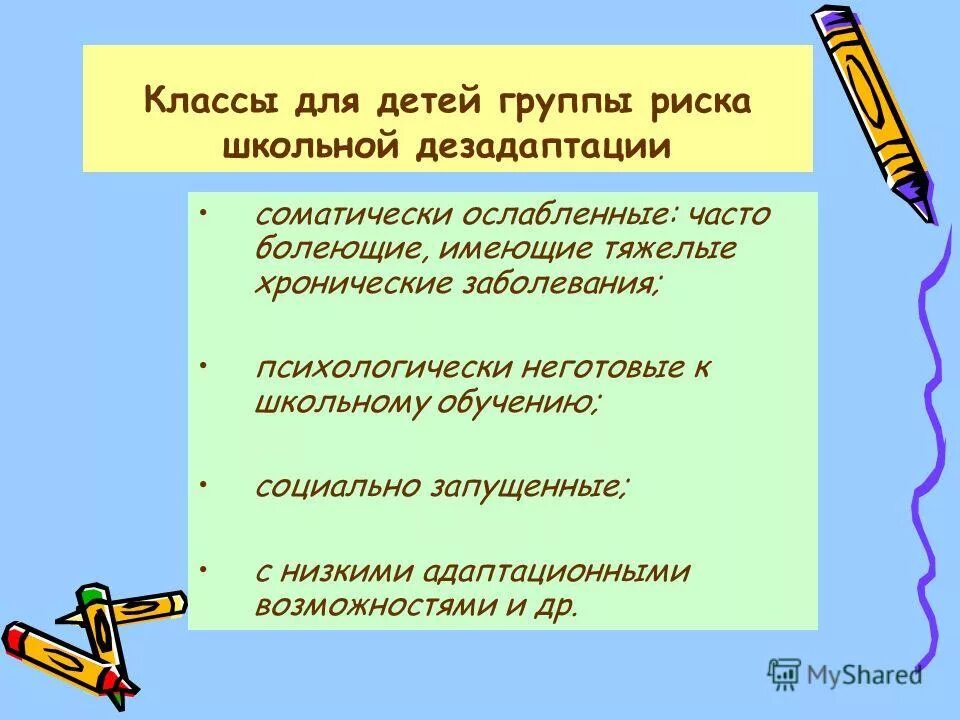 Классы для детей группы риска школьной дезадаптации

• соматически ослабленные: часто болеющие, имеющие тяжелые хронические заболевания;

• психологически неготовые к школьному обучению;

• социально запущенные;

• с низкими адаптационными возможностями и др.

MyShared